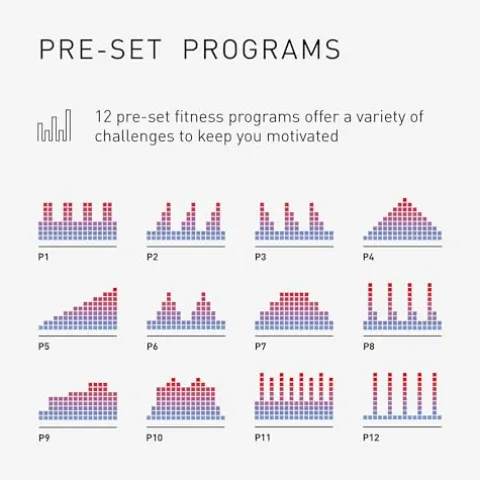 PRE-SET PROGRAMS

12 pre-set fitness programs offer a variety of challenges to keep you motivated

P1

P2

P3

P4

P5

P6

P7

P8

P9

P10

P11

P12